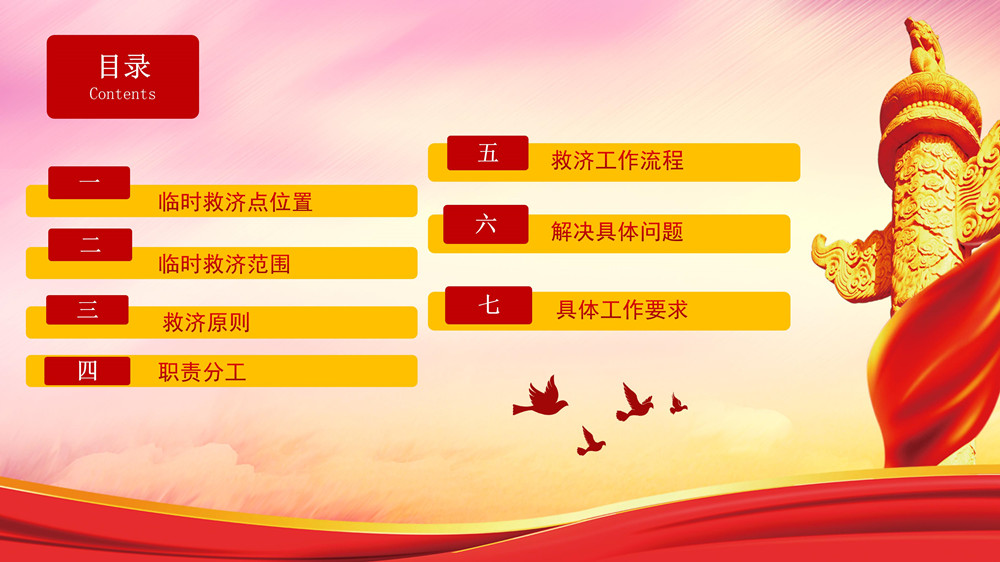 目录
Contents

一 临时救济点位置

二 临时救济范围

三 救济原则

四 职责分工

五 救济工作流程

六 解决具体问题

七 具体工作要求